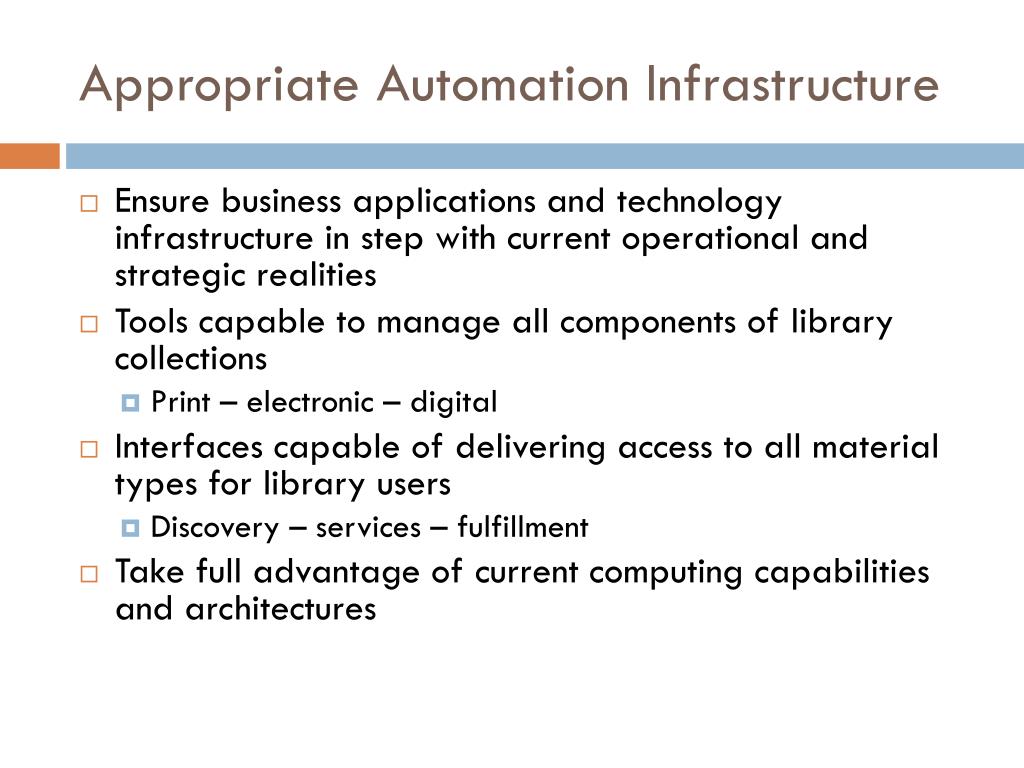 Appropriate Automation Infrastructure

Ensure business applications and technology infrastructure in step with current operational and strategic realities

Tools capable to manage all components of library collections

Print – electronic – digital

Interfaces capable of delivering access to all material types for library users

Discovery – services – fulfillment

Take full advantage of current computing capabilities and architectures